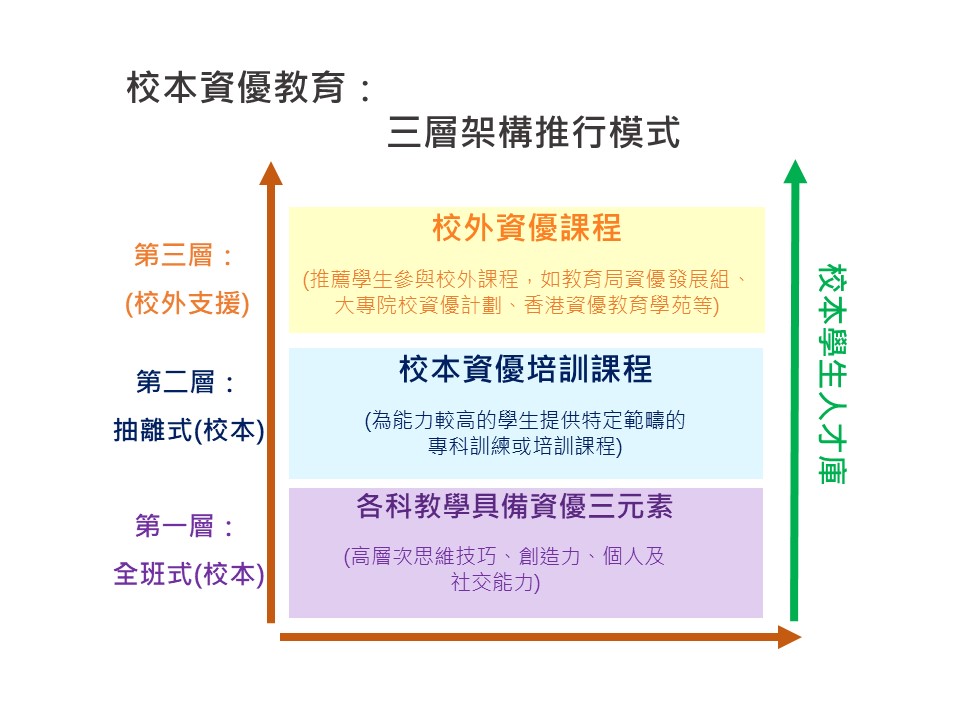 校本資優教育：
三層架構推行模式

第三層：
(校外支援)

校外資優課程

(推薦學生參與校外課程，如教育局資優發展組、大專院校資優計劃、香港資優教育學苑等)

第二層：
抽離式(校本)

校本資優培訓課程

(為能力較高的學生提供特定範疇的專科訓練或培訓課程)

第一層：
全班式(校本)

各科教學具備資優三元素

(高層次思維技巧、創造力、個人及社交能力)

校本學生人才庫